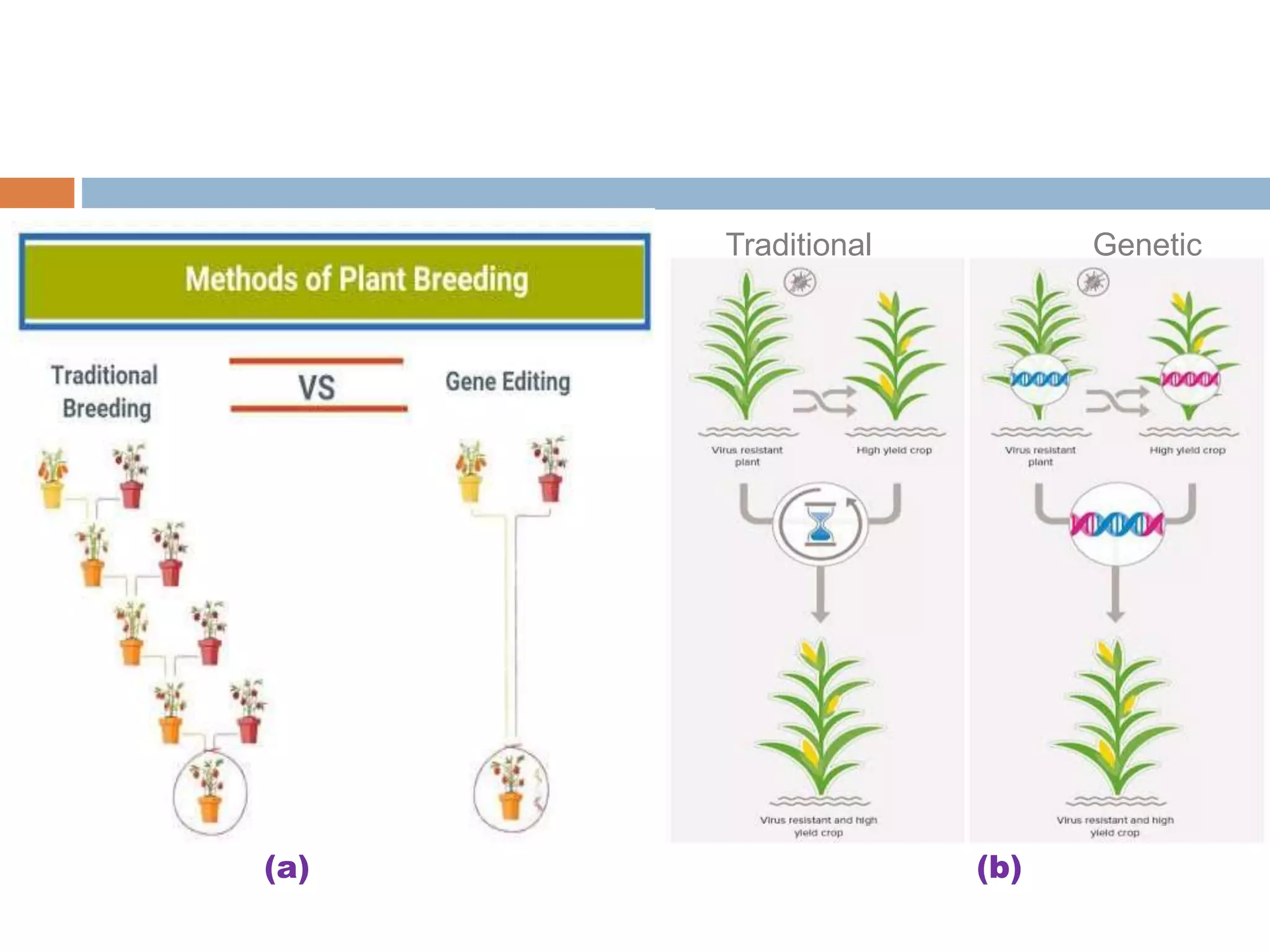 Methods of Plant Breeding

Traditional Breeding

VS

Gene Editing

(a)

Traditional

Virus resistant plant

High yield crop

Virus resistant and high yield crop

Genetic

Virus resistant plant

High yield crop

Virus resistant and high yield crop

(b)